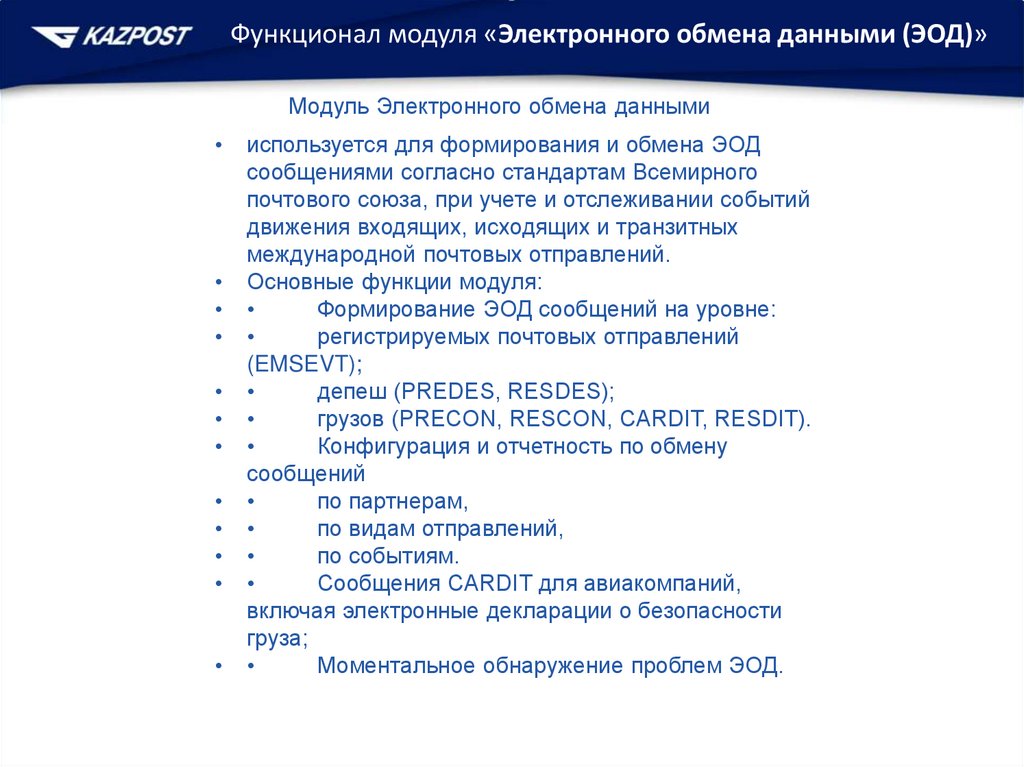 KAZPOST

Функционал модуля «Электронного обмена данными (ЭОД)»

Модуль Электронного обмена данными

• используется для формирования и обмена ЭОД сообщениями согласно стандартам Всемирного почтового союза, при учете и отслеживании событий движения входящих, исходящих и транзитных международной почтовых отправлений.
• Основные функции модуля:
• • Формирование ЭОД сообщений на уровне:
• • регистрируемых почтовых отправлений (EMSEVT);
• • депеш (PREDES, RESDES);
• • грузов (PRECON, RESCON, CARDIT, RESDIT).
• • Конфигурация и отчетность по обмену сообщений
• • по партнерам,
• • по видам отправлений,
• • по событиям.
• • Сообщения CARDIT для авиакомпаний, включая электронные декларации о безопасности груза;
• • Моментальное обнаружение проблем ЭОД.